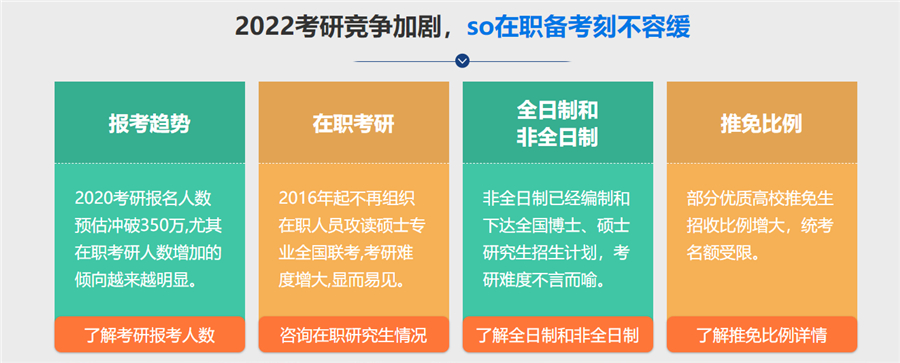 2022考研竞争加剧，so在职备考刻不容缓

报考趋势

2020考研报名人数预估冲破350万,尤其在职考研人数增加的倾向越来越明显。

了解考研报考人数

在职考研

2016年起不再组织在职人员攻读硕士专业全国联考,考研难度增大,显而易见。

咨询在职研究生情况

全日制和非全日制

非全日制已经编制和下达全国博士、硕士研究生招生计划，考研难度不言而喻。

了解全日制和非全日制

推免比例

部分优质高校推免生招收比例增大，统考名额受限。

了解推免比例详情